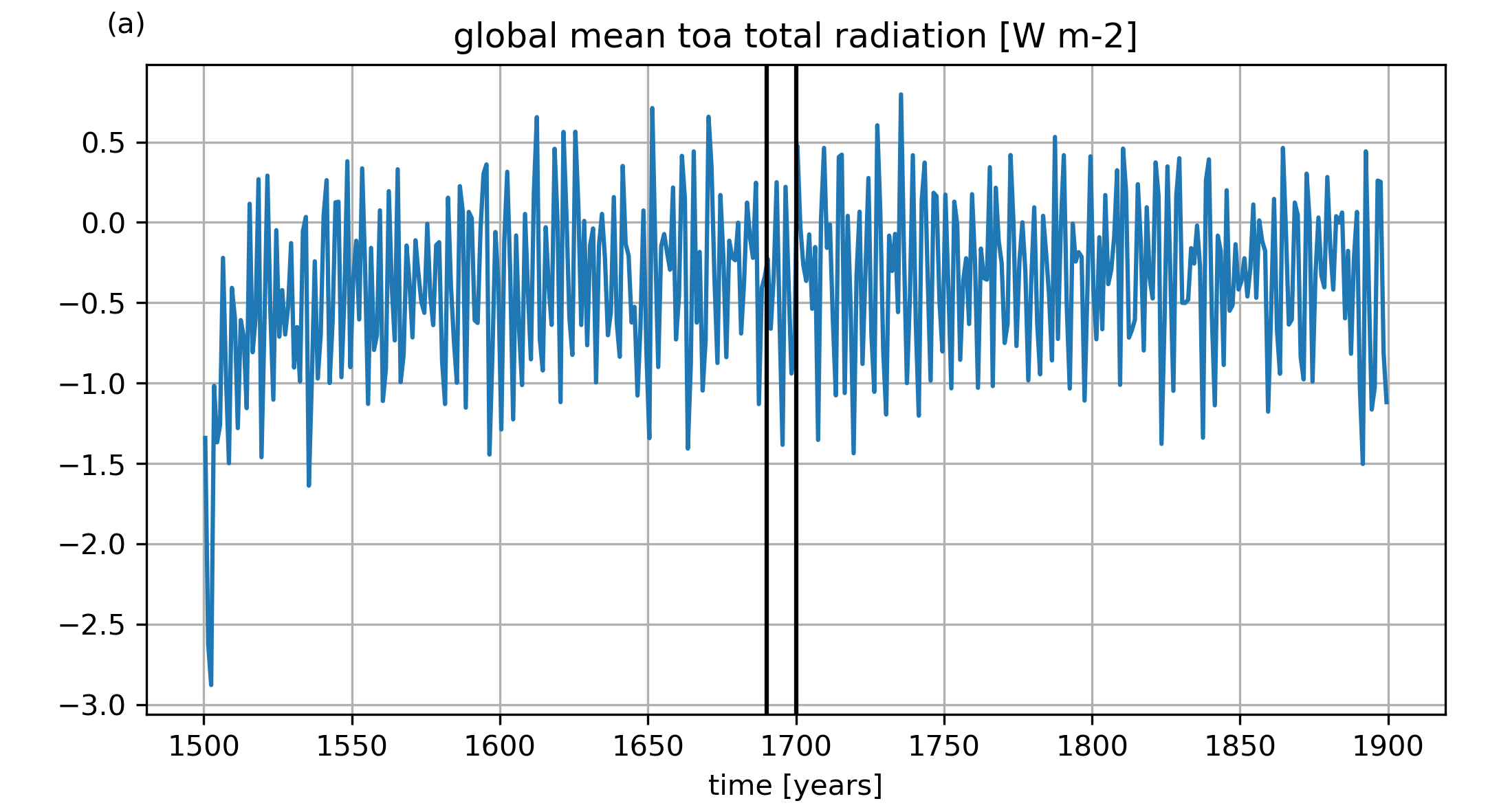 (a)

global mean toa total radiation [W m-2]

0.5
0.0
−0.5
−1.0
−1.5
−2.0
−2.5
−3.0

1500 1550 1600 1650 1700 1750 1800 1850 1900

time [years]